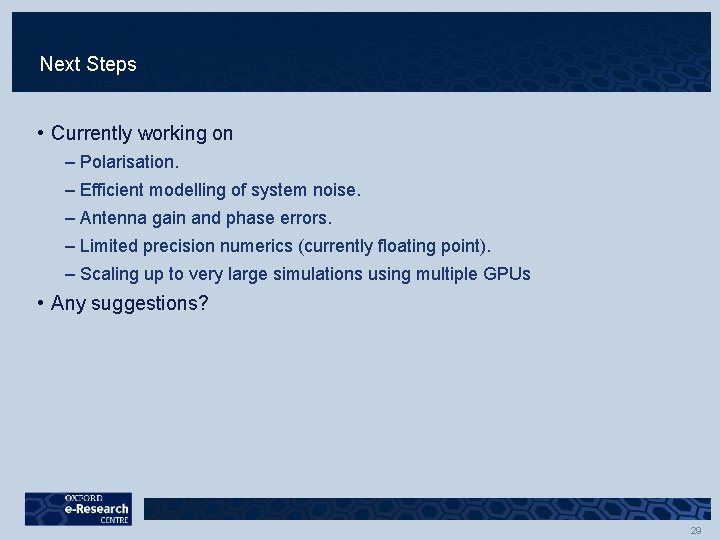 Next Steps

• Currently working on
– Polarisation.
– Efficient modelling of system noise.
– Antenna gain and phase errors.
– Limited precision numerics (currently floating point).
– Scaling up to very large simulations using multiple GPUs
• Any suggestions?

OXFORD
e-Research
CENTRE

29